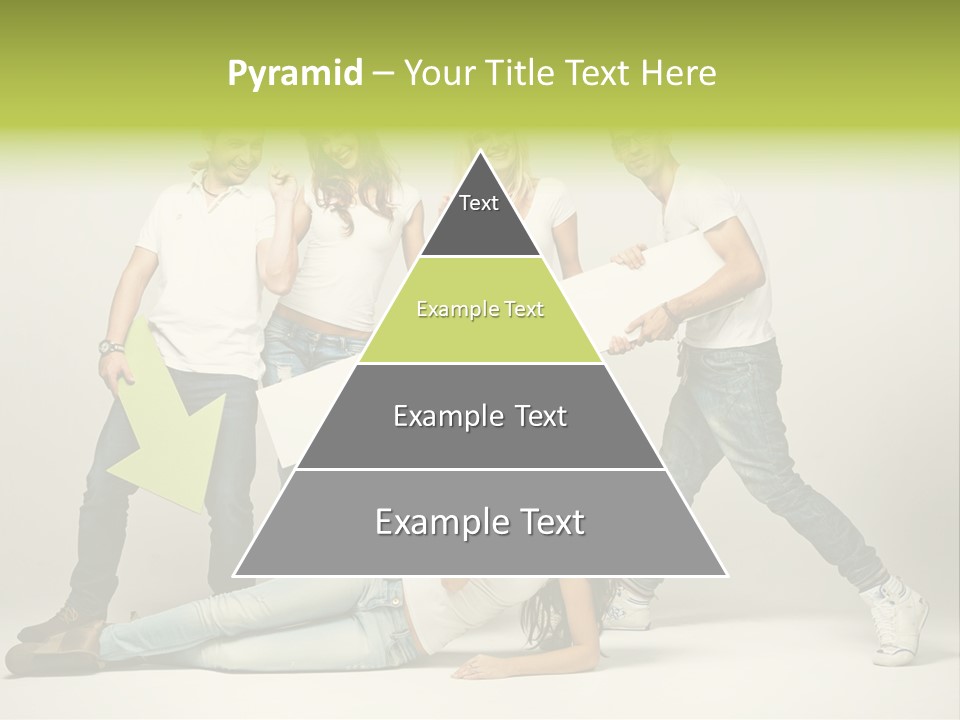 Pyramid – Your Title Text Here

Text

Example Text

Example Text

Example Text